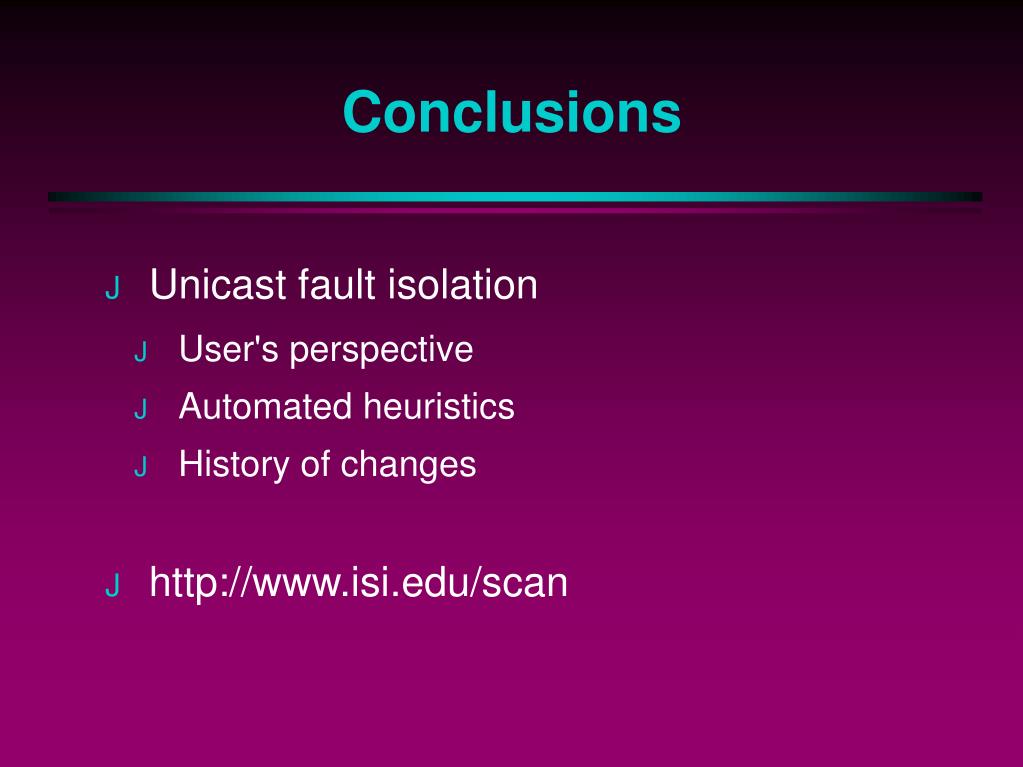 Conclusions

J Unicast fault isolation

J User's perspective
J Automated heuristics
J History of changes

J http://www.isi.edu/scan